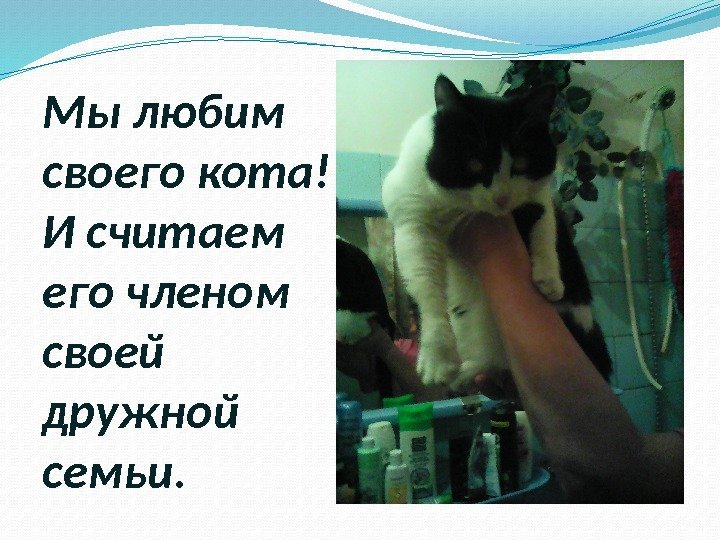 Мы любим своего кота! И считаем его членом своей дружной семьи.